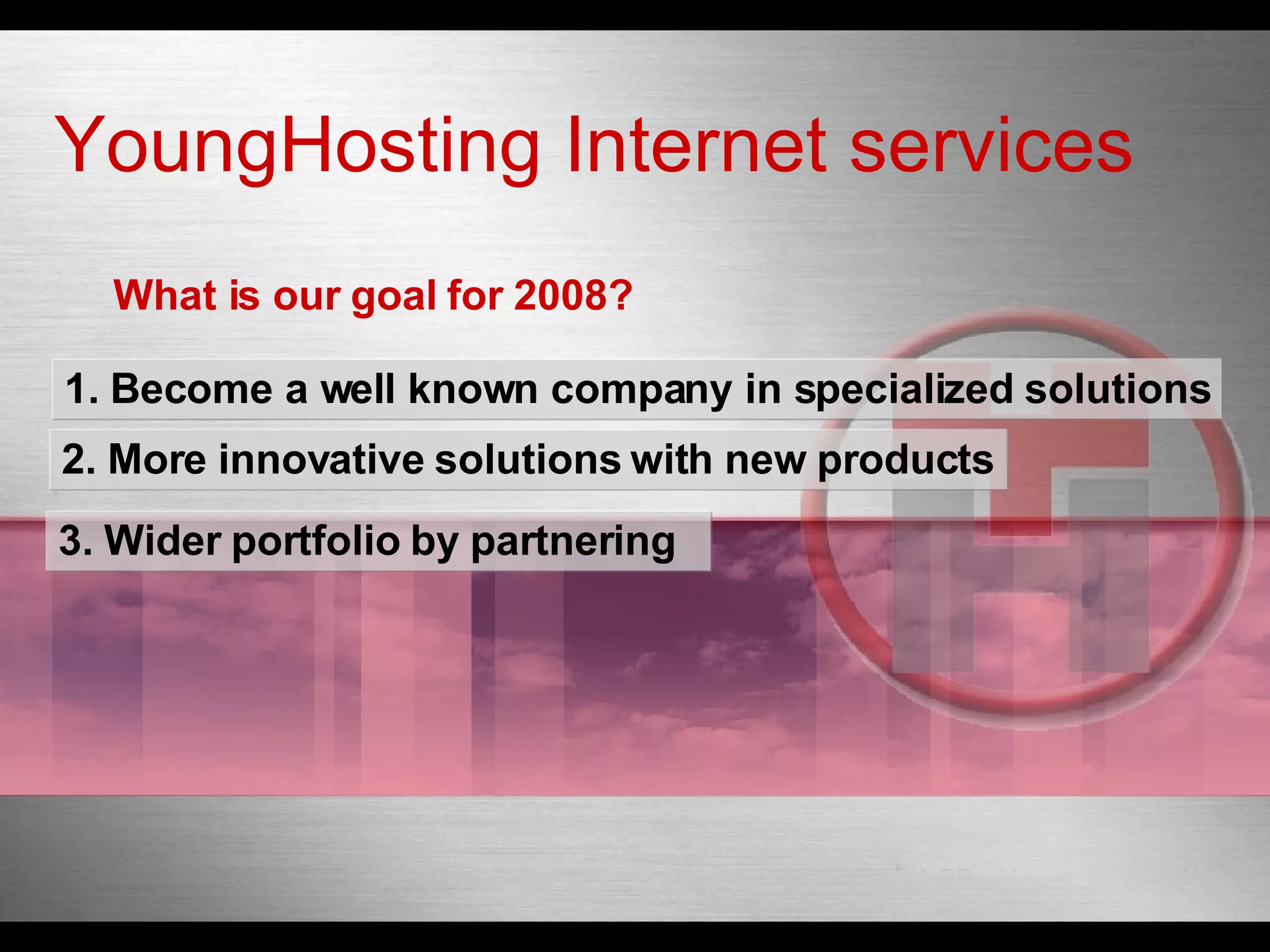 YoungHosting Internet services

What is our goal for 2008?

1. Become a well known company in specialized solutions

2. More innovative solutions with new products

3. Wider portfolio by partnering